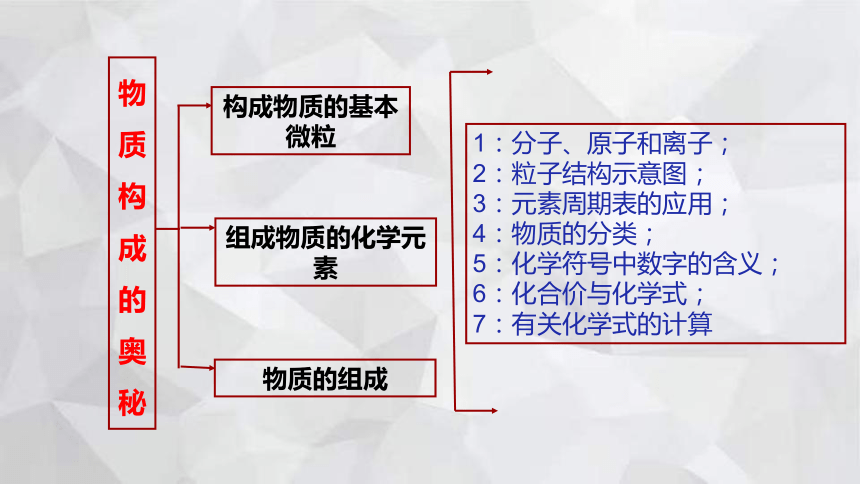 物质构成的奥秘

构成物质的基本微粒

组成物质的化学元素

物质的组成

1：分子、原子和离子；
2：粒子结构示意图；
3：元素周期表的应用；
4：物质的分类；
5：化学符号中数字的含义；
6：化合价与化学式；
7：有关化学式的计算